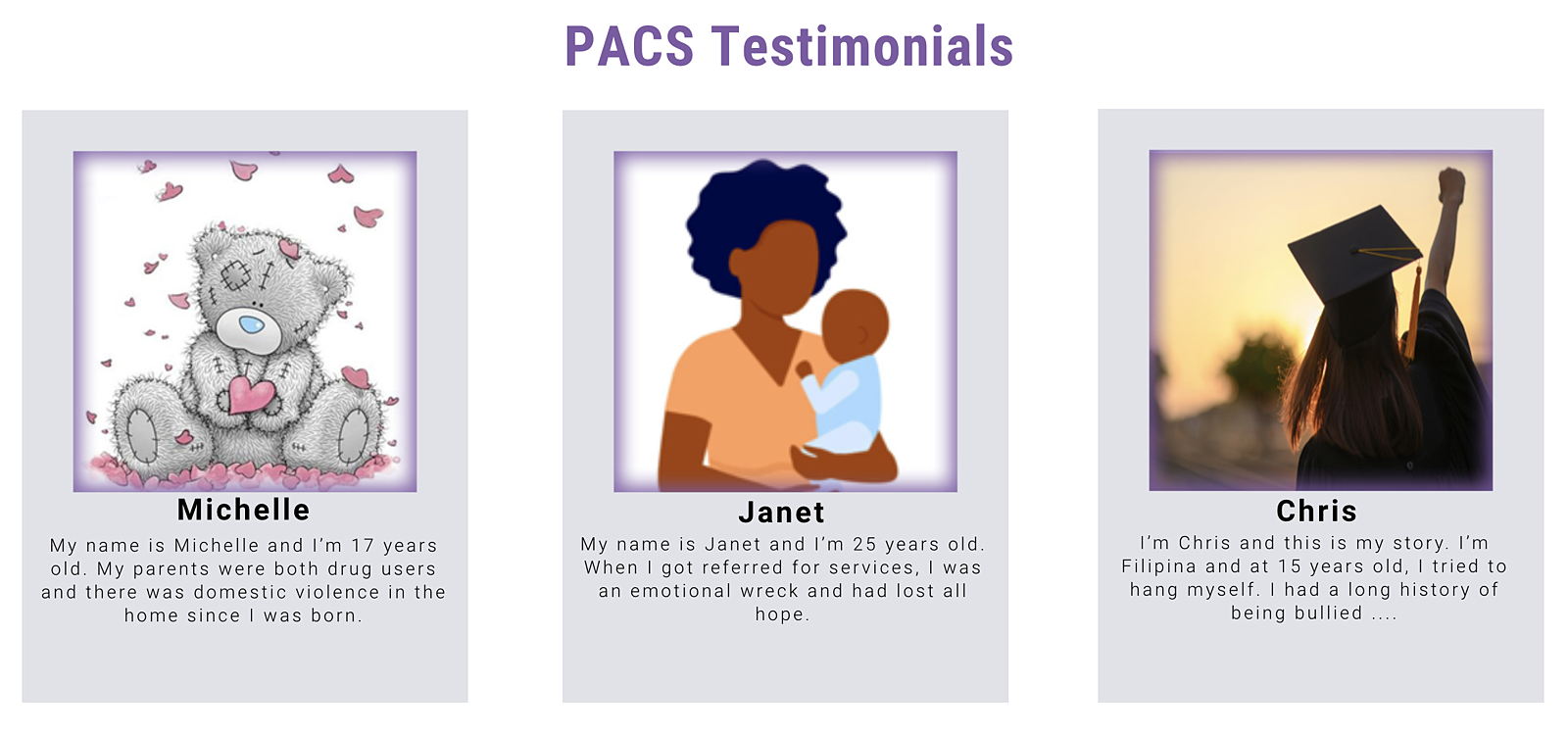 PACS Testimonials

Michelle

My name is Michelle and I'm 17 years old. My parents were both drug users and there was domestic violence in the home since I was born.

Janet

My name is Janet and I'm 25 years old. When I got referred for services, I was an emotional wreck and had lost all hope.

Chris

I'm Chris and this is my story. I'm Filipina and at 15 years old, I tried to hang myself. I had a long history of being bullied ....